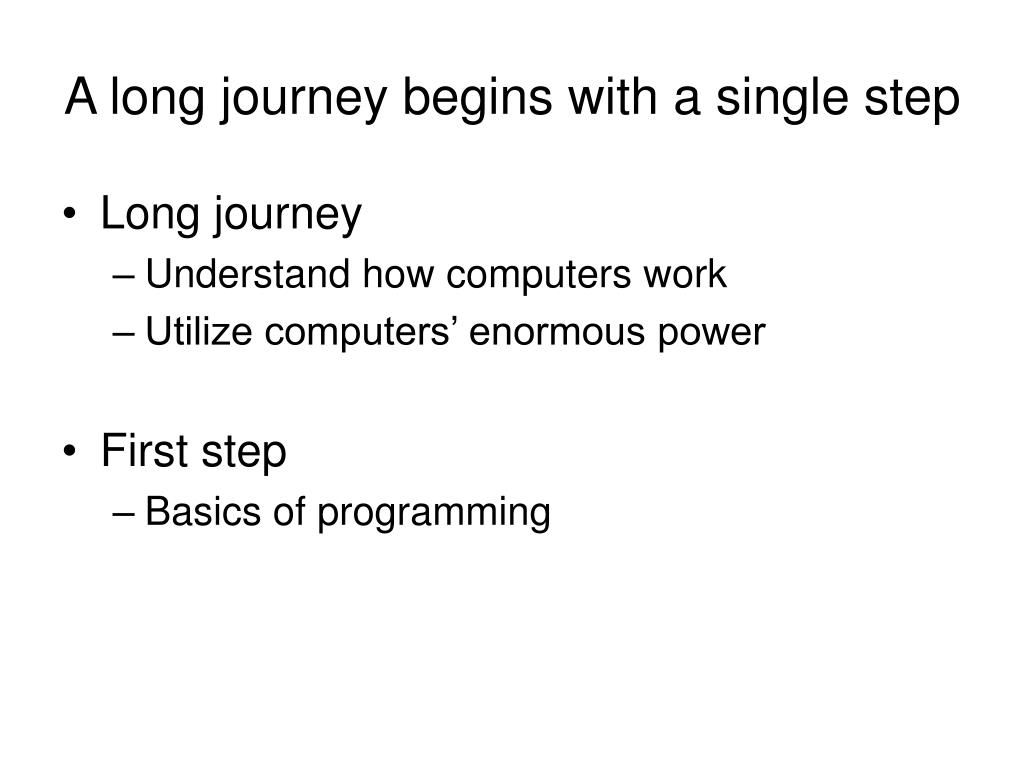 A long journey begins with a single step

• Long journey
– Understand how computers work
– Utilize computers’ enormous power

• First step
– Basics of programming